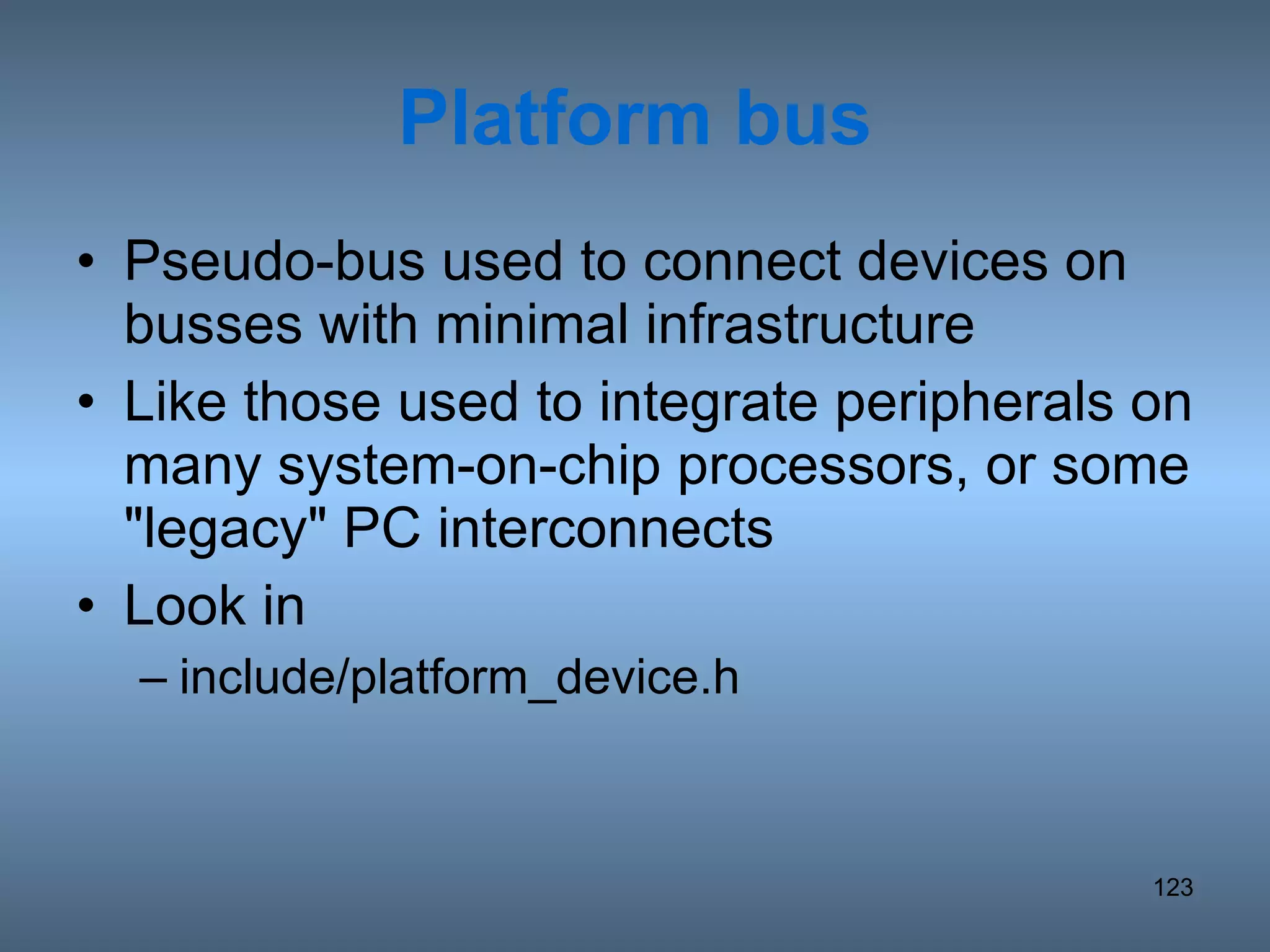 Platform bus

• Pseudo-bus used to connect devices on busses with minimal infrastructure
• Like those used to integrate peripherals on many system-on-chip processors, or some "legacy" PC interconnects
• Look in
– include/platform_device.h

123